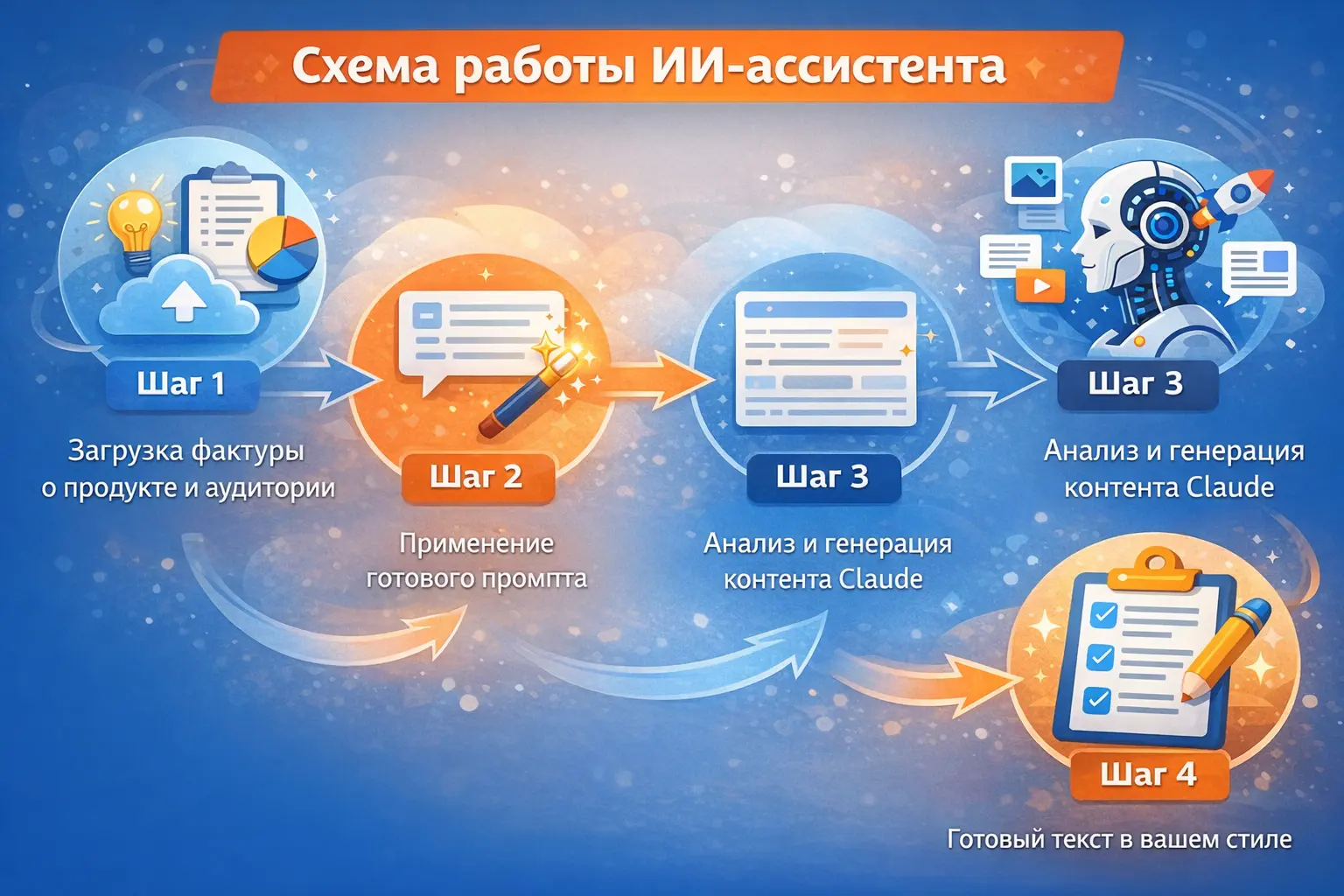 Схема работы ИИ-ассистента

Шаг 1

Загрузка фактуры о продукте и аудитории

Шаг 2

Применение готового промпта

Шаг 3

Анализ и генерация контента Claude

Шаг 3

Анализ и генерация контента Claude

Шаг 4

Готовый текст в вашем стиле